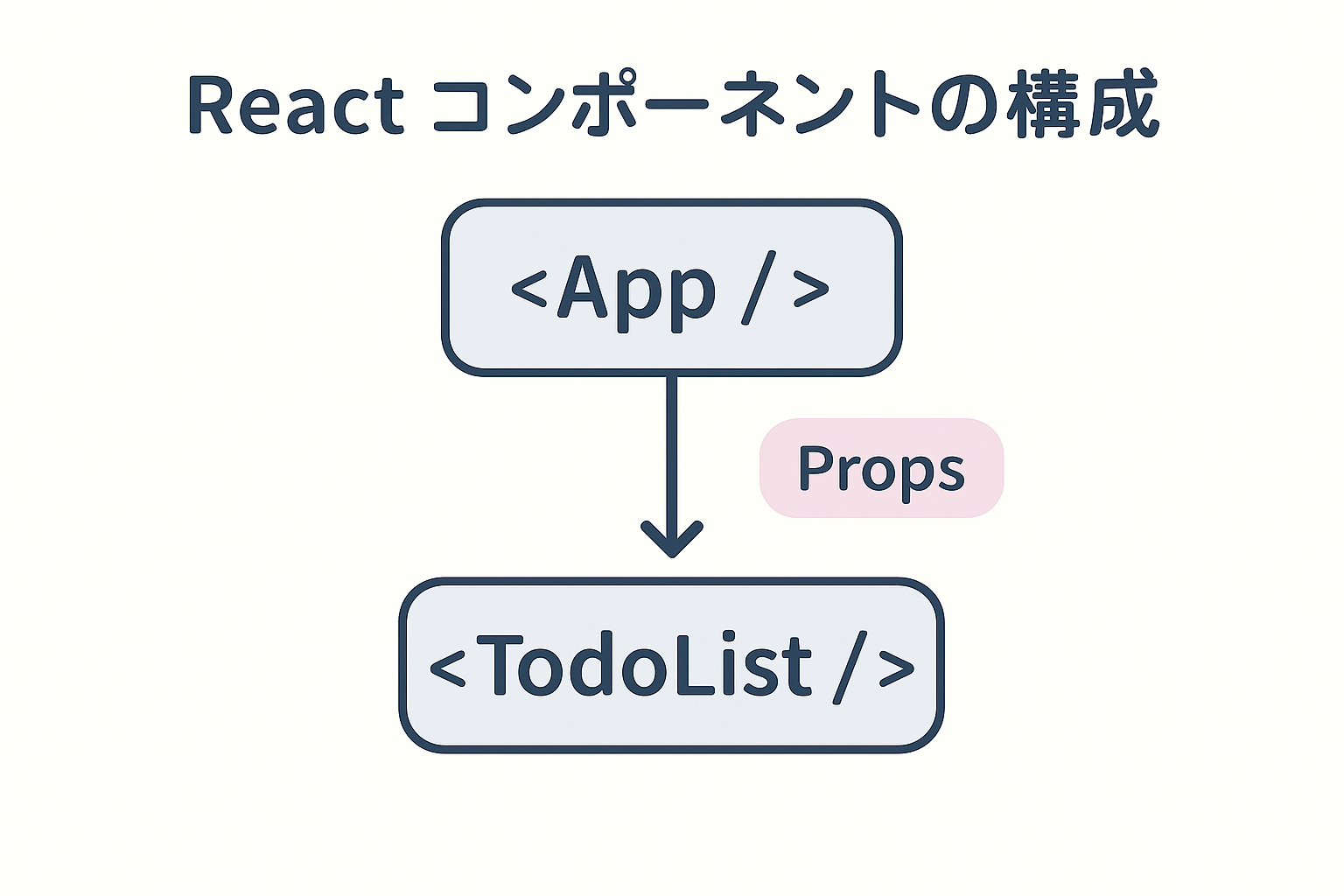 React コンポーネントの構成

<App />

Props

<TodoList />